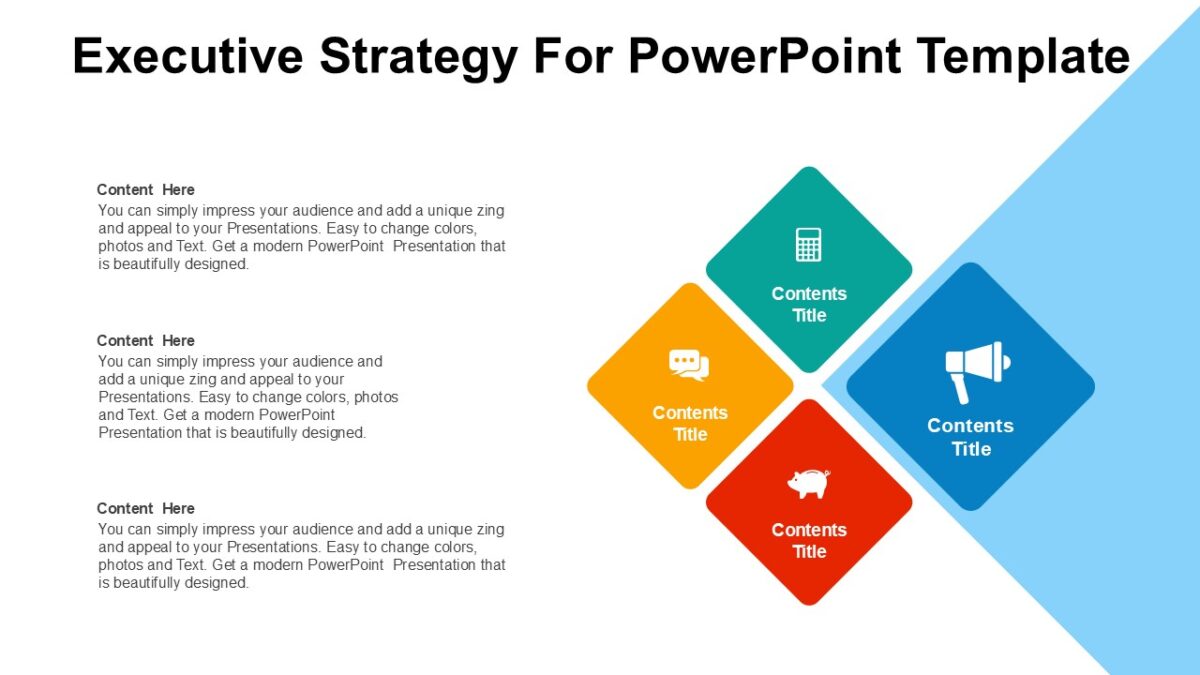 Executive Strategy For PowerPoint Template

Content Here
You can simply impress your audience and add a unique zing and appeal to your Presentations. Easy to change colors, photos and Text. Get a modern PowerPoint Presentation that is beautifully designed.

Content Here
You can simply impress your audience and add a unique zing and appeal to your Presentations. Easy to change colors, photos and Text. Get a modern PowerPoint Presentation that is beautifully designed.

Content Here
You can simply impress your audience and add a unique zing and appeal to your Presentations. Easy to change colors, photos and Text. Get a modern PowerPoint Presentation that is beautifully designed.

Contents Title

Contents Title

Contents Title

Contents Title